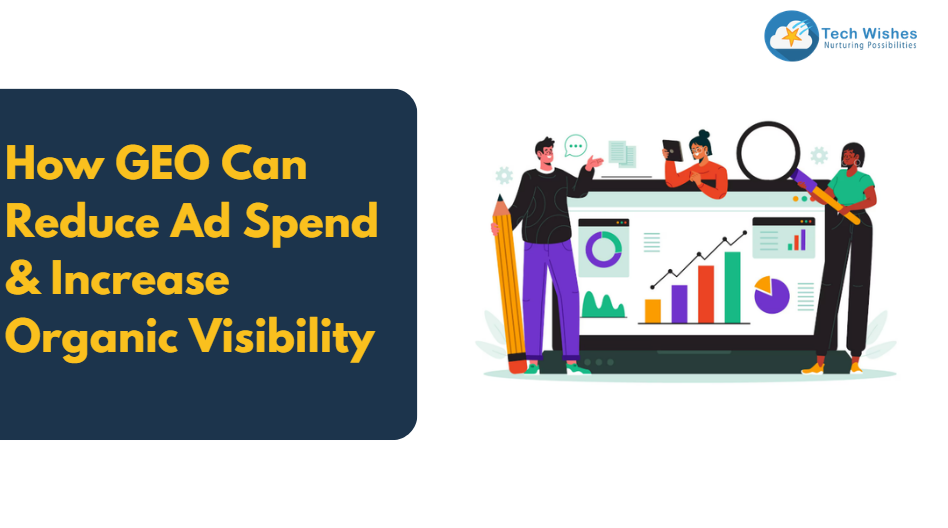 Tech Wishes
Nurturing Possibilities

How GEO Can Reduce Ad Spend & Increase Organic Visibility